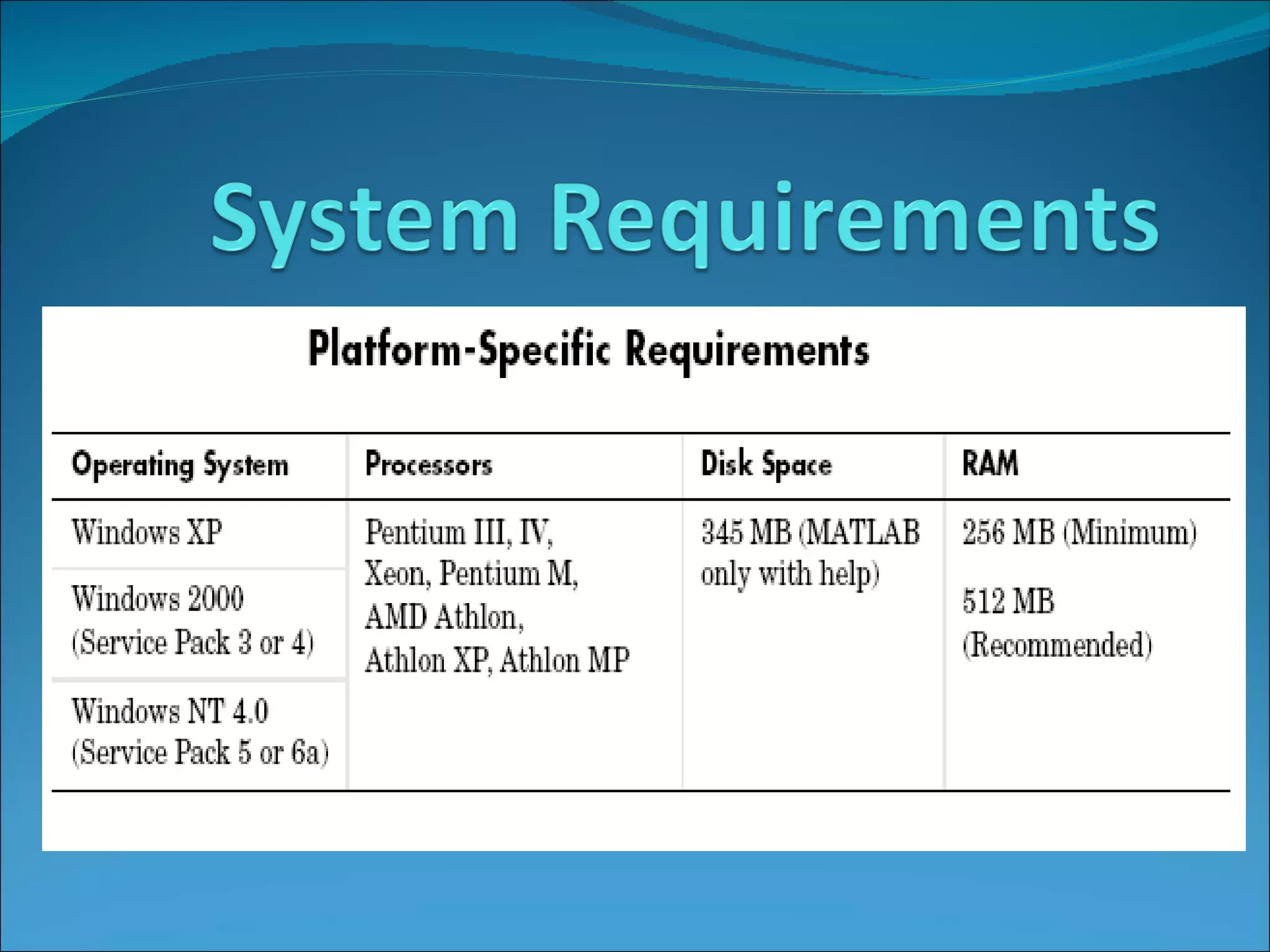 System Requirements

Platform-Specific Requirements

| Operating System | Processors | Disk Space | RAM |
|---|---|---|---|
| Windows XP | Pentium III, IV, Xeon, Pentium M, AMD Athlon, Athlon XP, Athlon MP | 345 MB (MATLAB only with help) | 256 MB (Minimum) 512 MB (Recommended) |
| Windows 2000 (Service Pack 3 or 4) | | | |
| Windows NT 4.0 (Service Pack 5 or 6a) | | | |